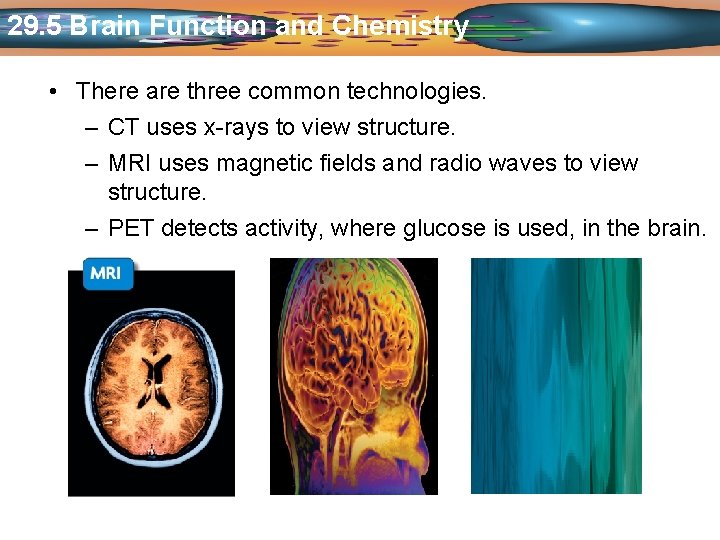 29.5 Brain Function and Chemistry

• There are three common technologies.
– CT uses x-rays to view structure.
– MRI uses magnetic fields and radio waves to view structure.
– PET detects activity, where glucose is used, in the brain.

MRI